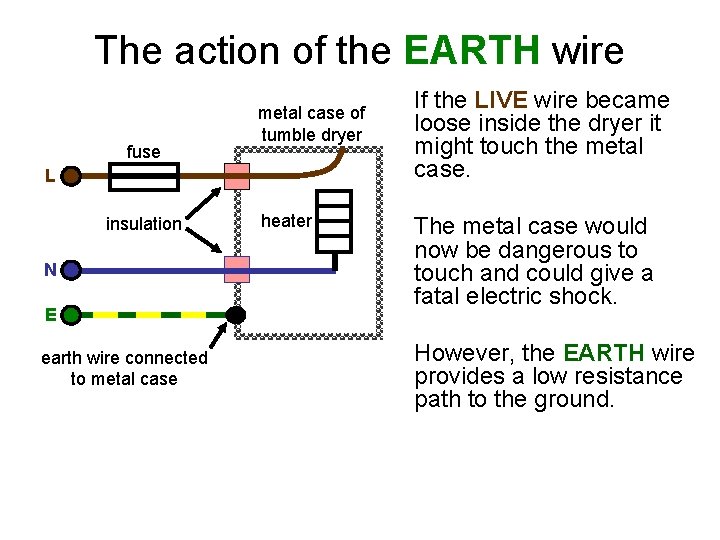 The action of the EARTH wire

metal case of tumble dryer

fuse

L

insulation

heater

N

E

earth wire connected to metal case

If the LIVE wire became loose inside the dryer it might touch the metal case.

The metal case would now be dangerous to touch and could give a fatal electric shock.

However, the EARTH wire provides a low resistance path to the ground.